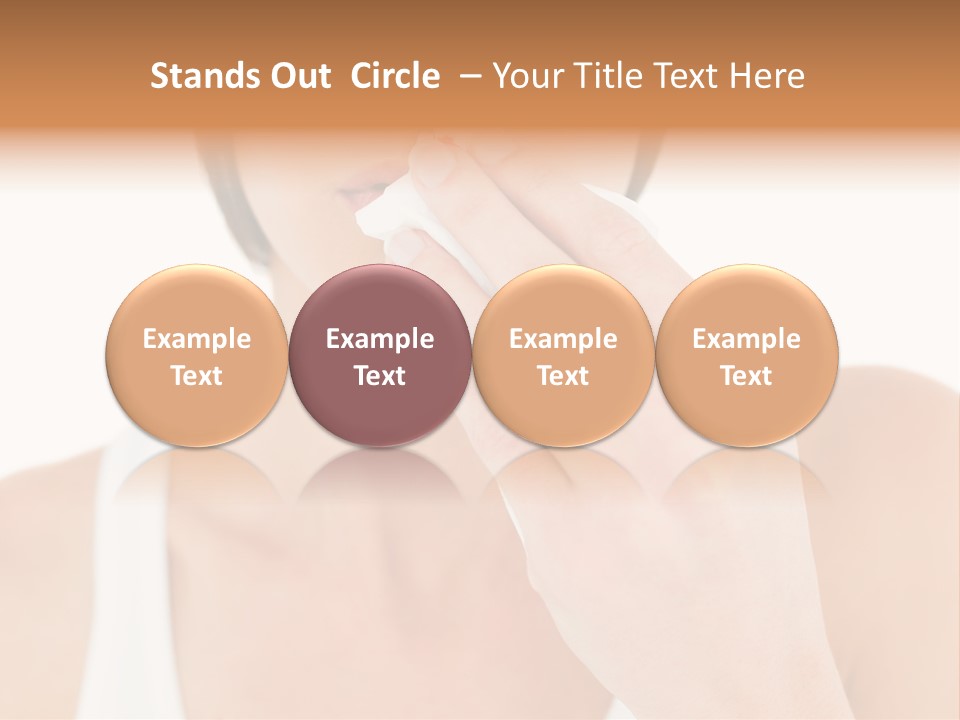 Stands Out Circle – Your Title Text Here

Example Text

Example Text

Example Text

Example Text